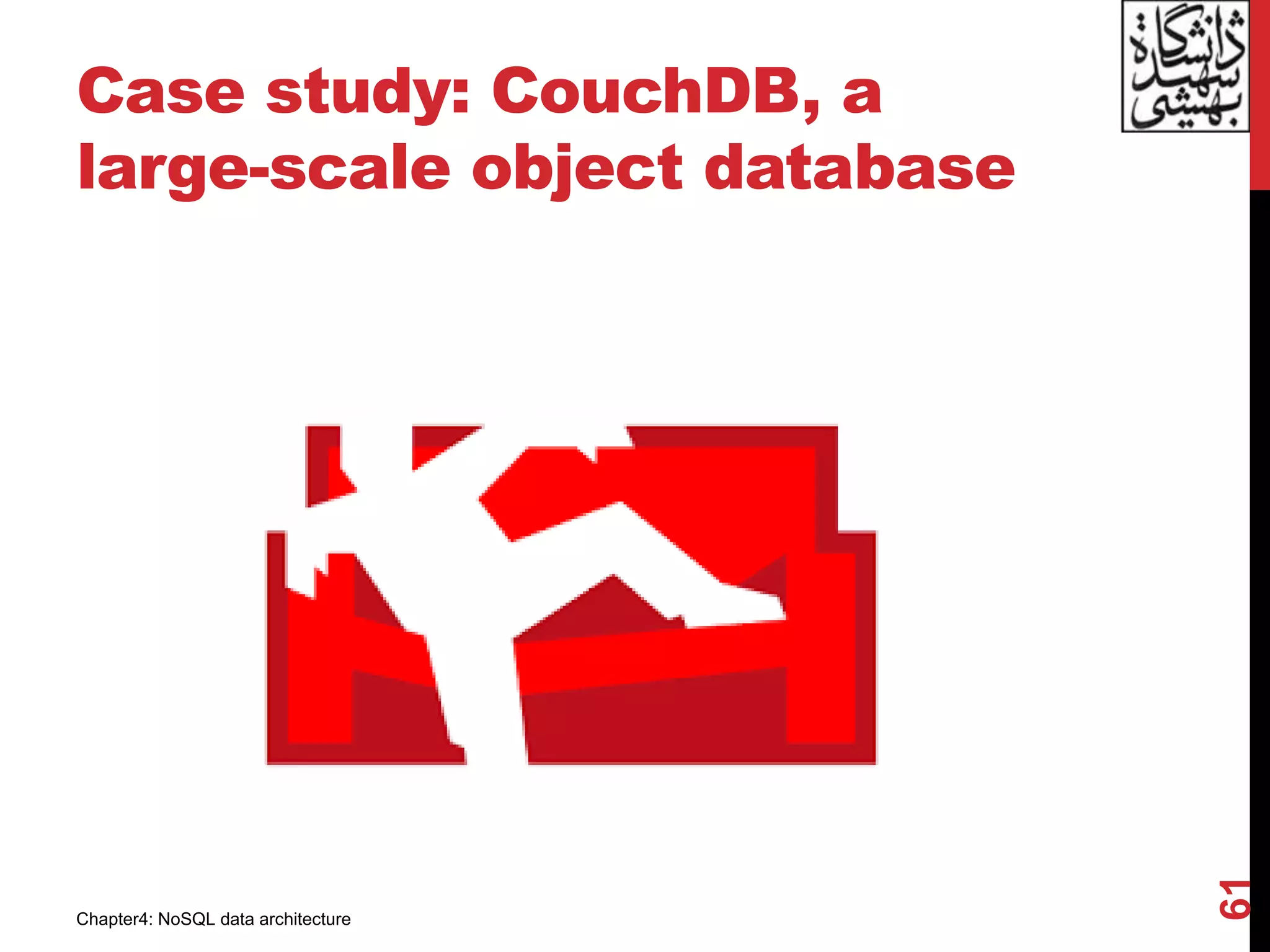 دانشگاه شهید بهشتی

Case study: CouchDB, a large-scale object database

Chapter4: NoSQL data architecture

61